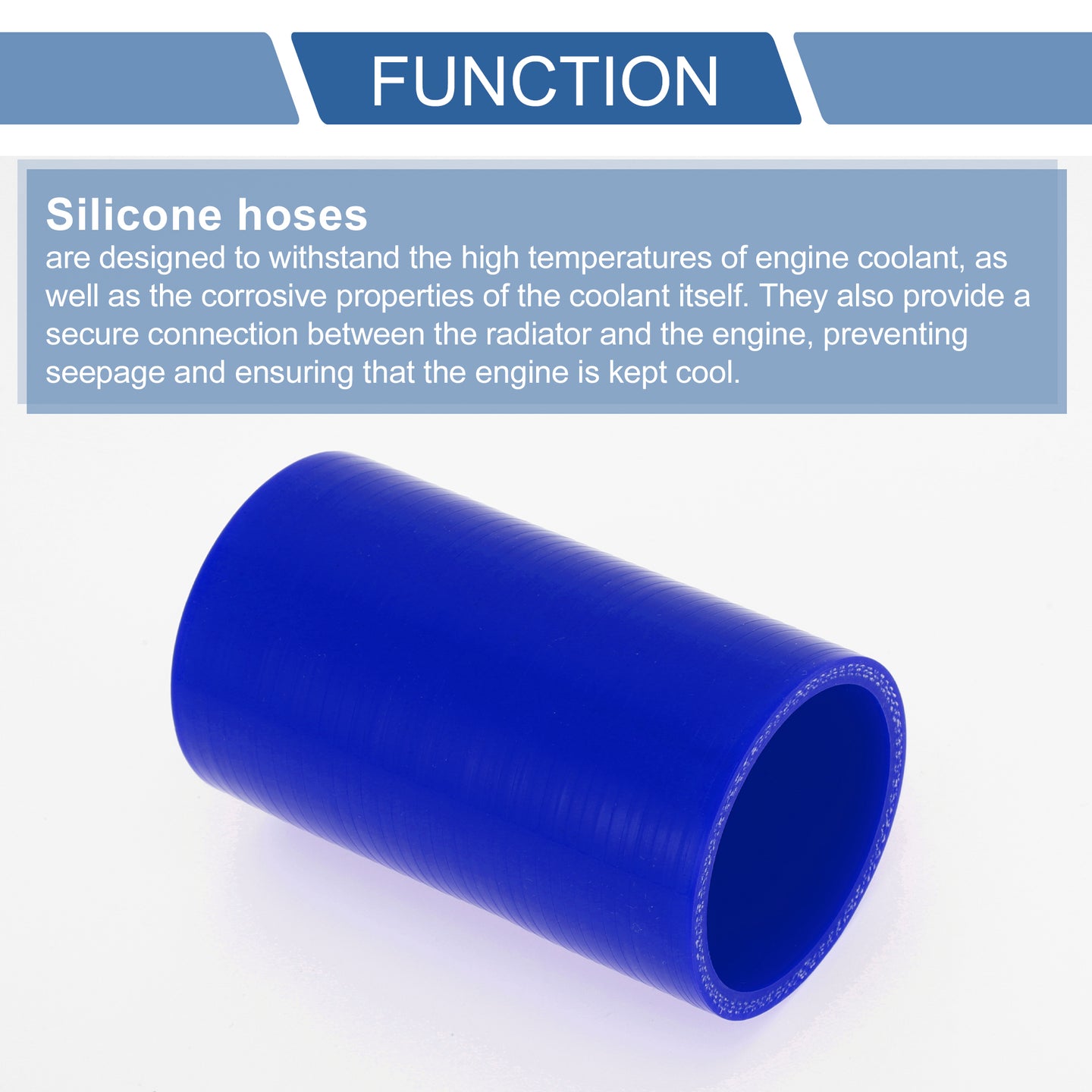 FUNCTION

Silicone hoses
are designed to withstand the high temperatures of engine coolant, as well as the corrosive properties of the coolant itself. They also provide a secure connection between the radiator and the engine, preventing seepage and ensuring that the engine is kept cool.